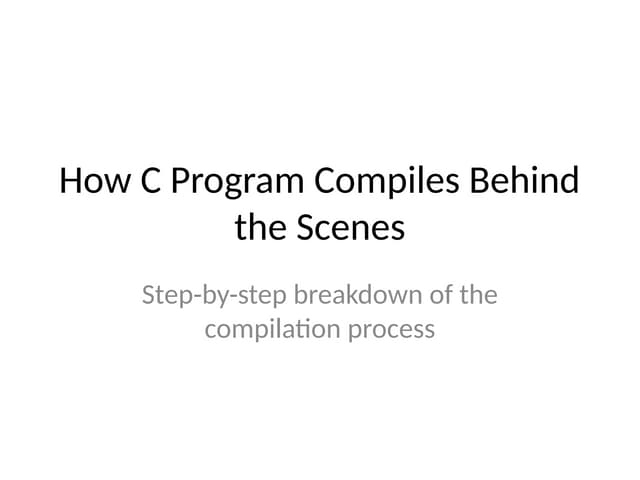 How C Program Compiles Behind the Scenes

Step-by-step breakdown of the compilation process